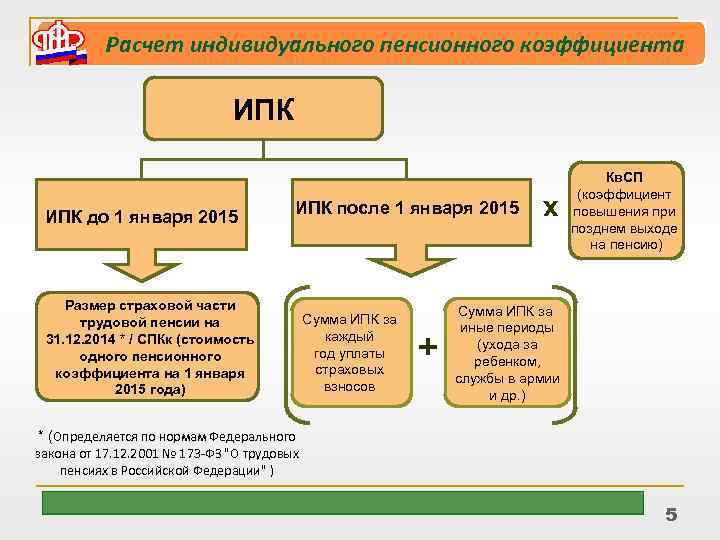 Расчет индивидуального пенсионного коэффициента

ИПК

ИПК до 1 января 2015

ИПК после 1 января 2015

х

КвСП (коэффициент повышения при позднем выходе на пенсию)

Размер страховой части трудовой пенсии на 31.12.2014 * / СПКк (стоимость одного пенсионного коэффициента на 1 января 2015 года)

Сумма ИПК за каждый год уплаты страховых взносов

+

Сумма ИПК за иные периоды (ухода за ребенком, службы в армии и др.)

* (Определяется по нормам Федерального закона от 17.12.2001 № 173-ФЗ "О трудовых пенсиях в Российской Федерации" )

5